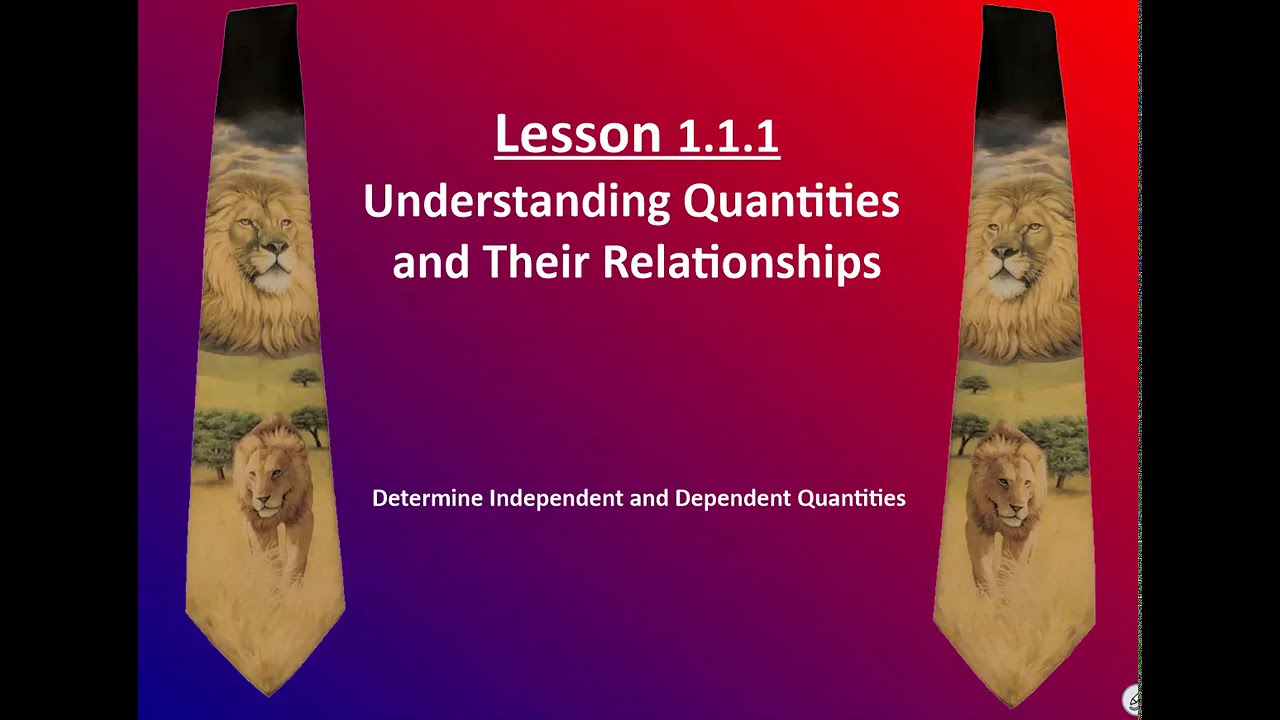 Lesson 1.1.1
Understanding Quantities and Their Relationships

Determine Independent and Dependent Quantities